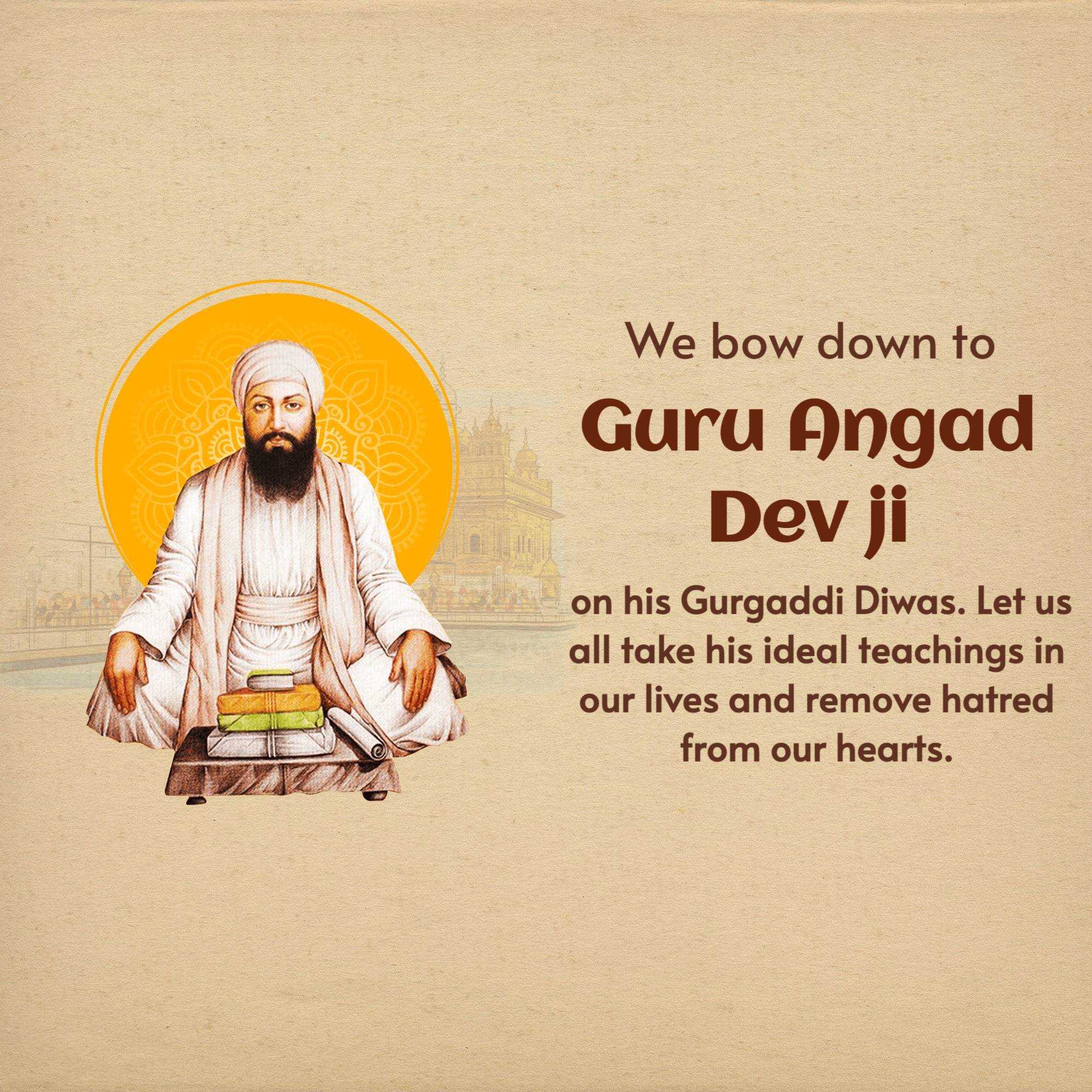 We bow down to

Guru Angad Dev ji

on his Gurgaddi Diwas. Let us all take his ideal teachings in our lives and remove hatred from our hearts.